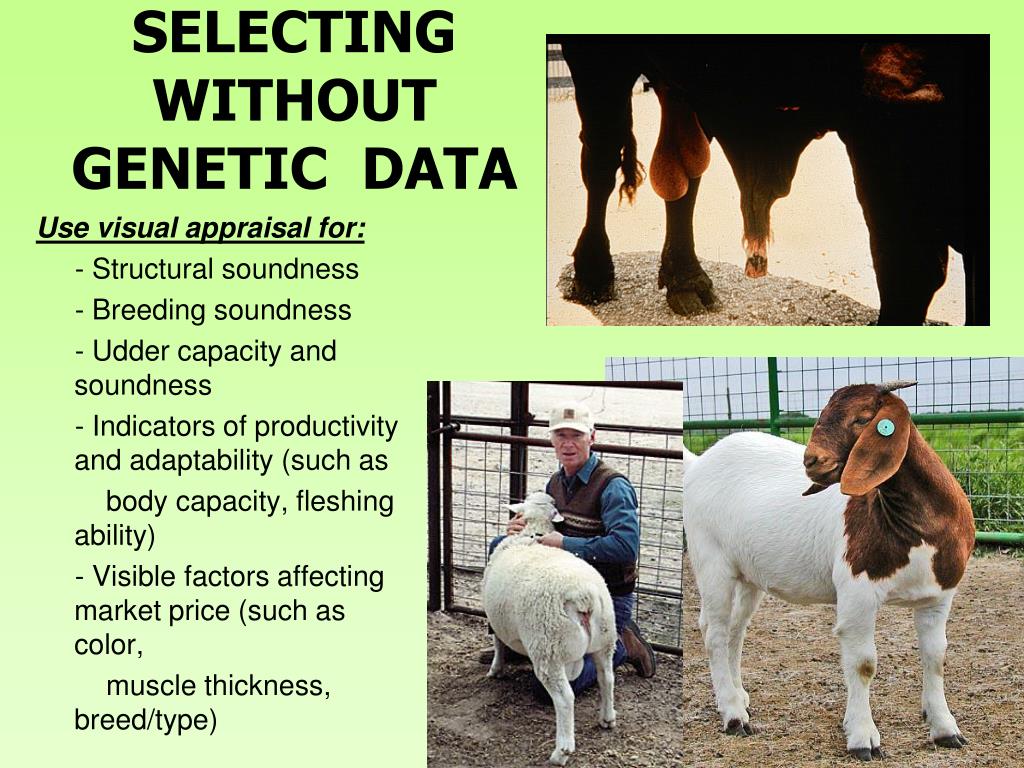 SELECTING WITHOUT GENETIC DATA

Use visual appraisal for:

- Structural soundness

- Breeding soundness

- Udder capacity and soundness

- Indicators of productivity and adaptability (such as body capacity, fleshing ability)

- Visible factors affecting market price (such as color, muscle thickness, breed/type)